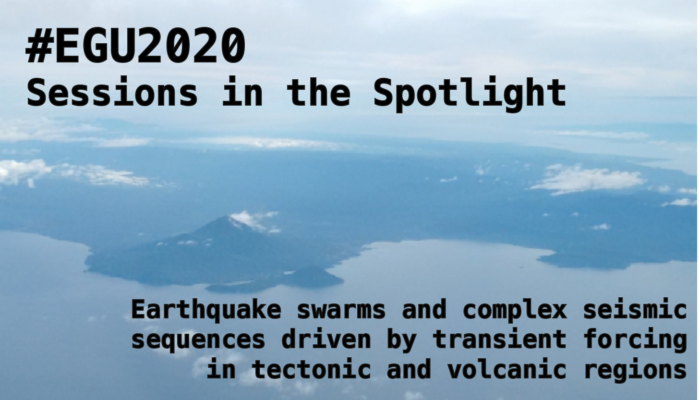 #EGU2020
Sessions in the Spotlight

Earthquake swarms and complex seismic sequences driven by transient forcing in tectonic and volcanic regions